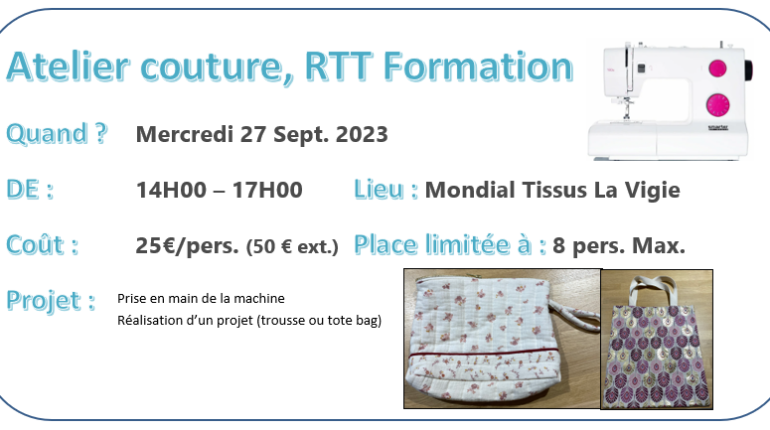 Atelier couture, RTT Formation

Quand ? Mercredi 27 Sept. 2023

DE : 14H00 – 17H00 Lieu : Mondial Tissus La Vigie

Coût : 25€/pers. (50 € ext.) Place limitée à : 8 pers. Max.

Projet : Prise en main de la machine
Réalisation d'un projet (trousse ou tote bag)